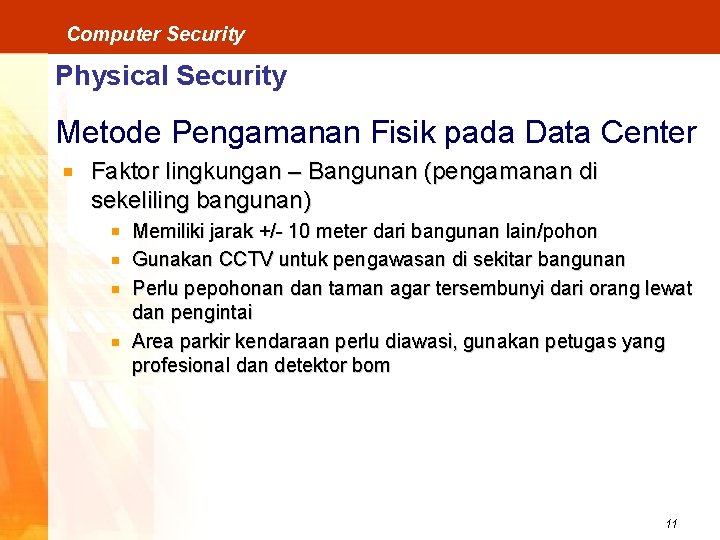 Computer Security

Physical Security

Metode Pengamanan Fisik pada Data Center

Faktor lingkungan – Bangunan (pengamanan di sekeliling bangunan)

Memiliki jarak +/- 10 meter dari bangunan lain/pohon

Gunakan CCTV untuk pengawasan di sekitar bangunan

Perlu pepohonan dan taman agar tersembunyi dari orang lewat dan pengintai

Area parkir kendaraan perlu diawasi, gunakan petugas yang profesional dan detektor bom

11